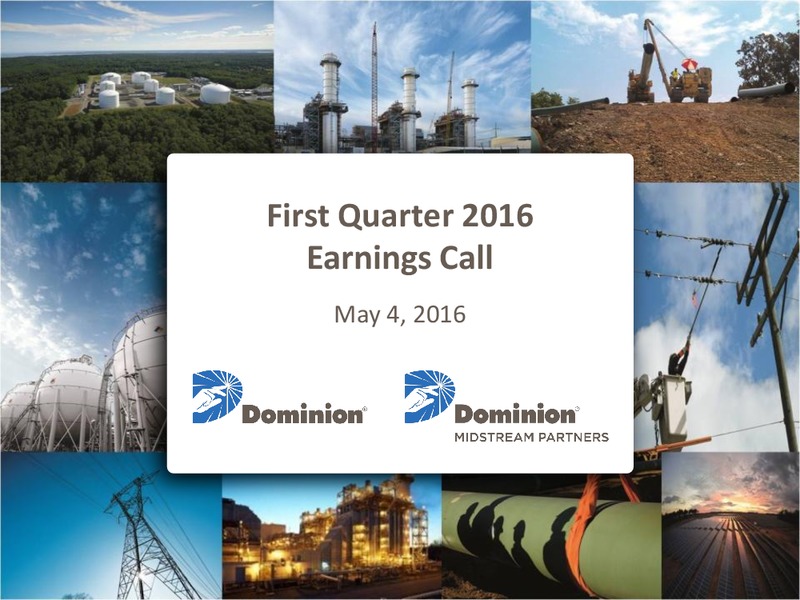 First Quarter 2016
Earnings Call

May 4, 2016

Dominion®

Dominion®
MIDSTREAM PARTNERS